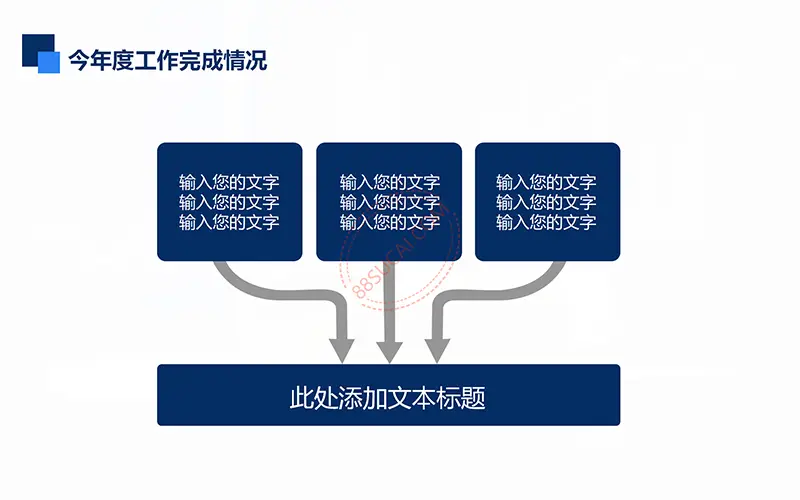 今年度工作完成情况

输入您的文字
输入您的文字
输入您的文字

输入您的文字
输入您的文字
输入您的文字

输入您的文字
输入您的文字
输入您的文字

88SUCAI.COM

此处添加文本标题